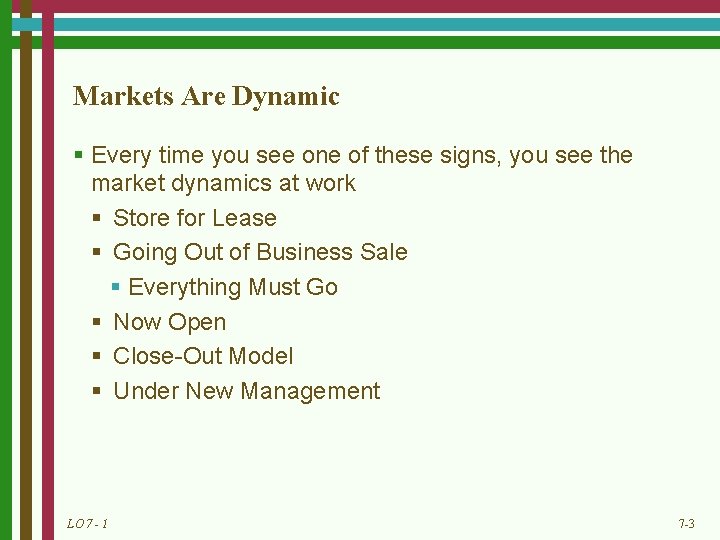 Markets Are Dynamic

▪ Every time you see one of these signs, you see the market dynamics at work

▪ Store for Lease

▪ Going Out of Business Sale

▪ Everything Must Go

▪ Now Open

▪ Close-Out Model

▪ Under New Management

LO7- 1

7-3